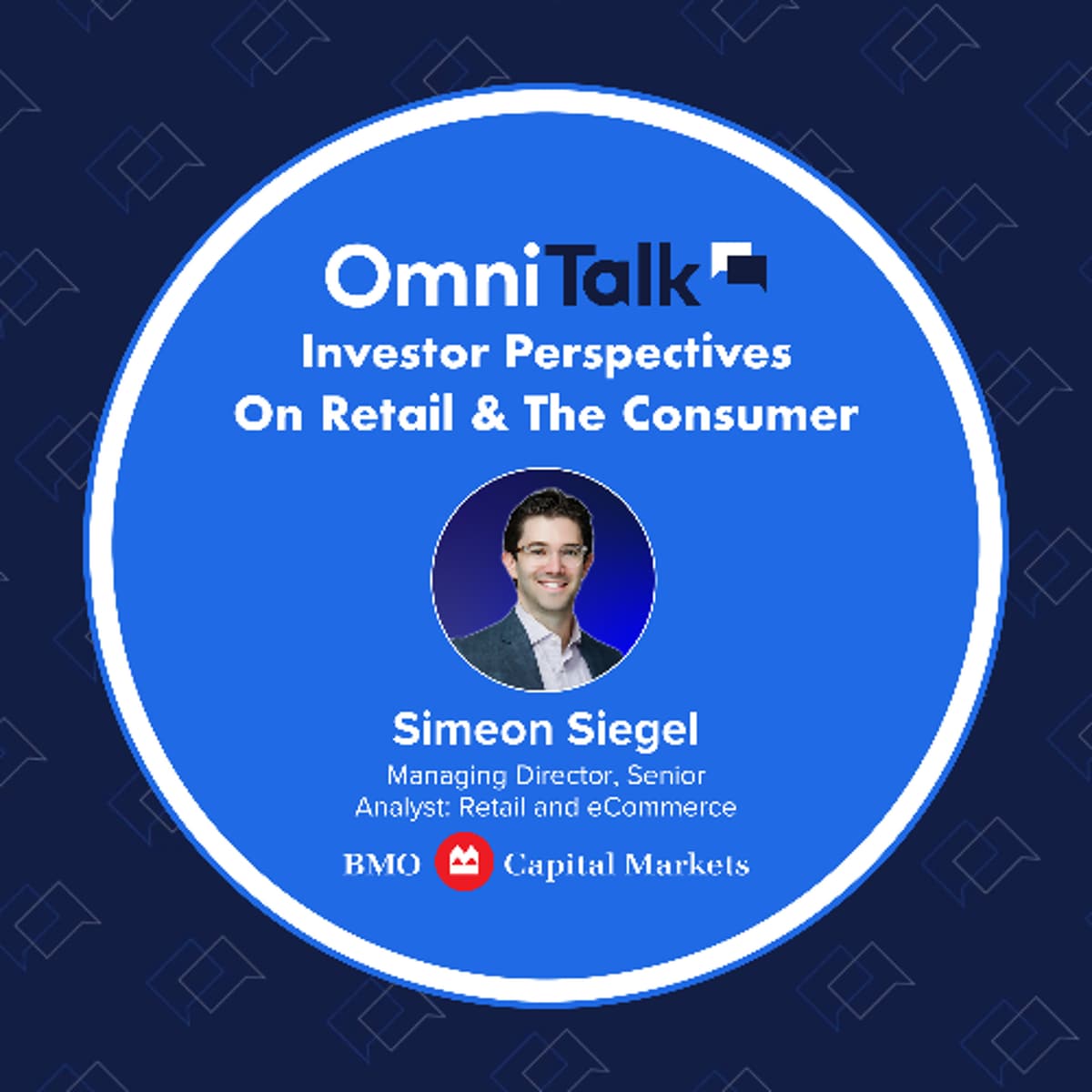 OmniTalk
Investor Perspectives On Retail & The Consumer

Simeon Siegel
Managing Director, Senior Analyst: Retail and eCommerce

BMO Capital Markets